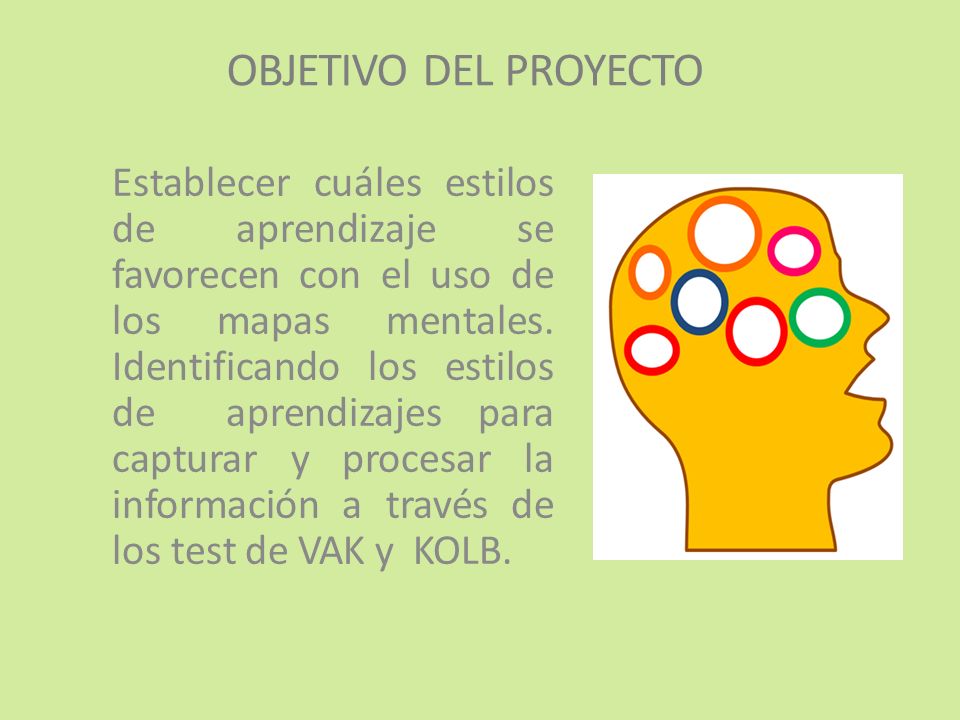 OBJETIVO DEL PROYECTO

Establecer cuáles estilos de aprendizaje se favorecen con el uso de los mapas mentales. Identificando los estilos de aprendizajes para capturar y procesar la información a través de los test de VAK y KOLB.